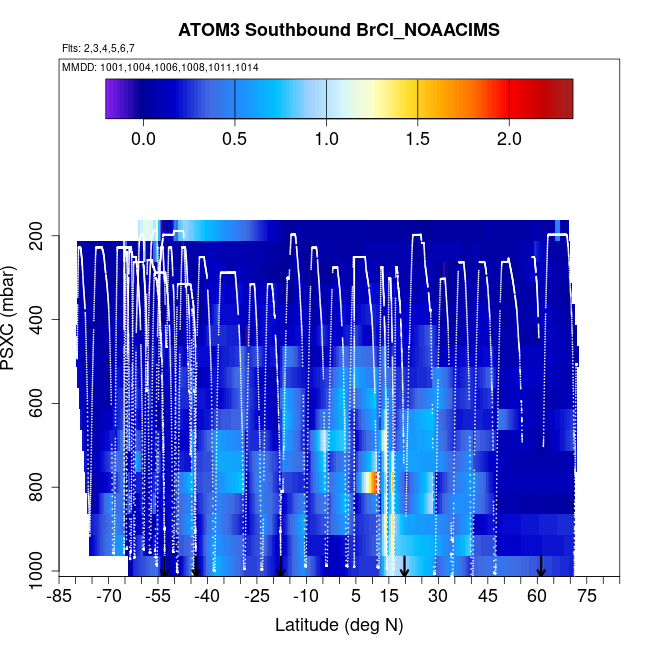 ATOM3 Southbound BrCl_NOAACIMS
Flts: 2,3,4,5,6,7
MMDD: 1001,1004,1006,1008,1011,1014

0.0 0.5 1.0 1.5 2.0

PSXC (mbar)
200
400
600
800
1000

-85 -70 -55 -40 -25 -10 5 15 30 45 60 75
Latitude (deg N)